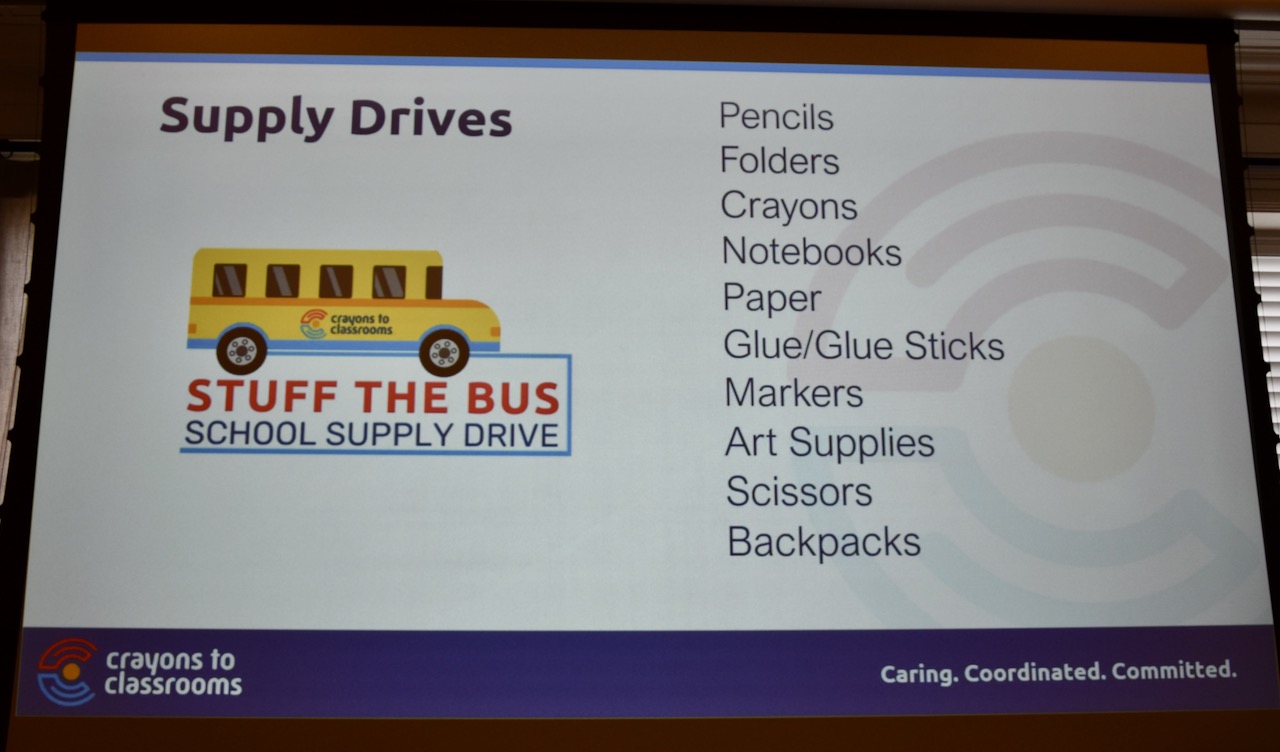 Supply Drives

crayons to classrooms

STUFF THE BUS
SCHOOL SUPPLY DRIVE

Pencils
Folders
Crayons
Notebooks
Paper
Glue/Glue Sticks
Markers
Art Supplies
Scissors
Backpacks

crayons to classrooms

Caring. Coordinated. Committed.